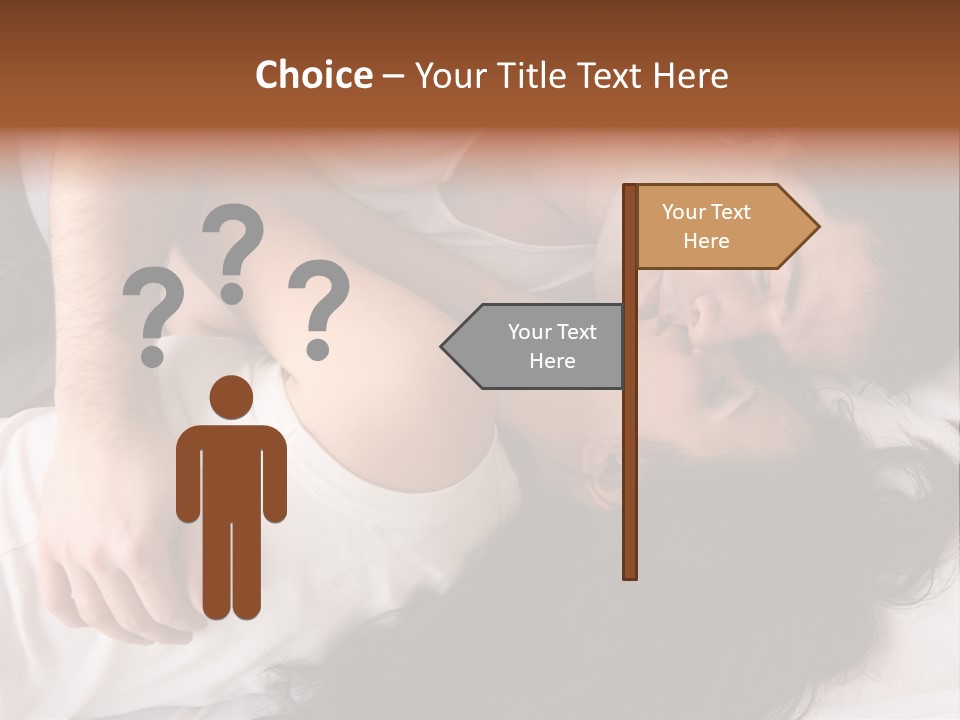 Choice – Your Title Text Here

? ? ?

Your Text Here

Your Text Here